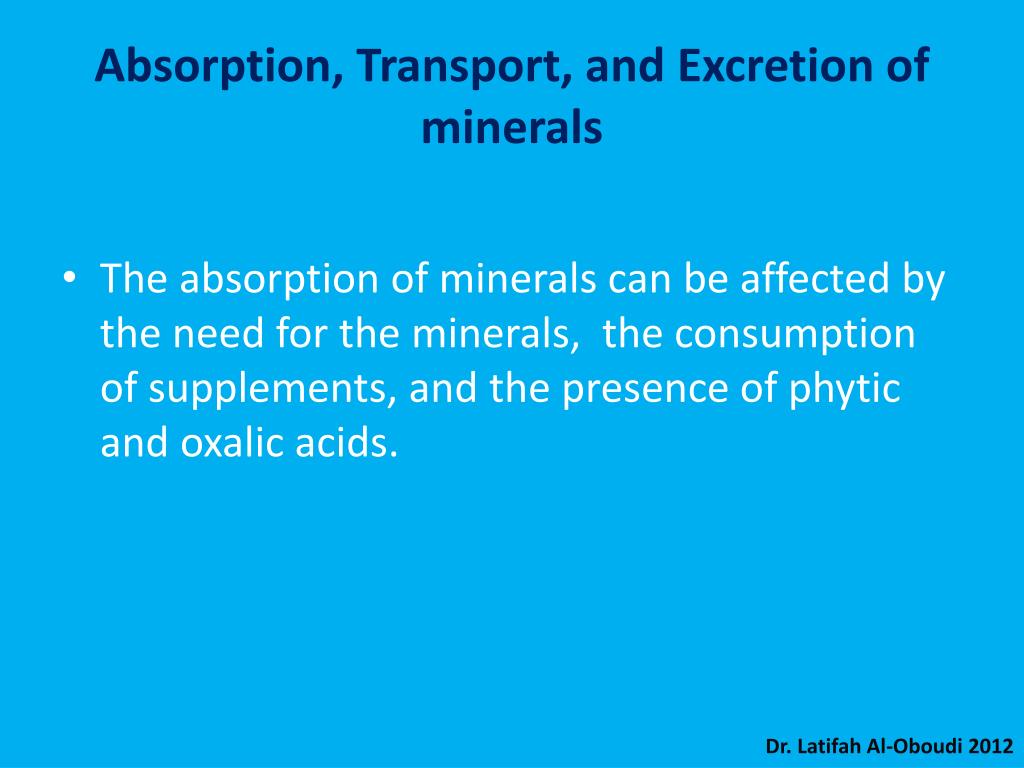 Absorption, Transport, and Excretion of minerals

• The absorption of minerals can be affected by the need for the minerals,  the consumption of supplements, and the presence of phytic and oxalic acids.

Dr. Latifah Al-Oboudi 2012